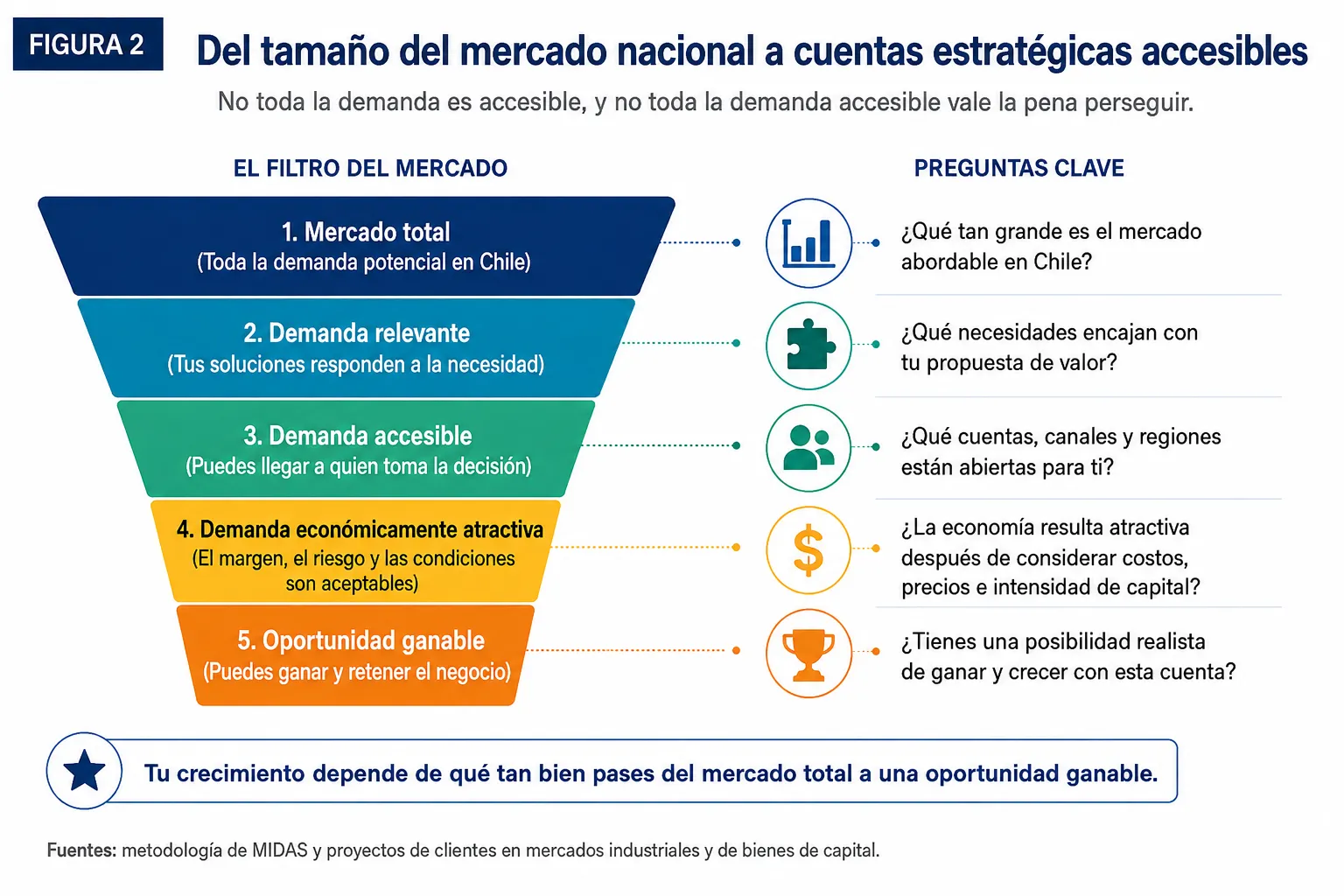 FIGURA 2

Del tamaño del mercado nacional a cuentas estratégicas accesibles

No toda la demanda es accesible, y no toda la demanda accesible vale la pena perseguir.

EL FILTRO DEL MERCADO

1. Mercado total
(Toda la demanda potencial en Chile)

2. Demanda relevante
(Tus soluciones responden a la necesidad)

3. Demanda accesible
(Puedes llegar a quien toma la decisión)

4. Demanda económicamente atractiva
(El margen, el riesgo y las condiciones son aceptables)

5. Oportunidad ganable
(Puedes ganar y retener el negocio)

PREGUNTAS CLAVE

¿Qué tan grande es el mercado abordable en Chile?

¿Qué necesidades encajan con tu propuesta de valor?

¿Qué cuentas, canales y regiones están abiertas para ti?

¿La economía resulta atractiva después de considerar costos, precios e intensidad de capital?

¿Tienes una posibilidad realista de ganar y crecer con esta cuenta?

Tu crecimiento depende de qué tan bien pases del mercado total a una oportunidad ganable.

Fuentes: metodología de MIDAS y proyectos de clientes en mercados industriales y de bienes de capital.